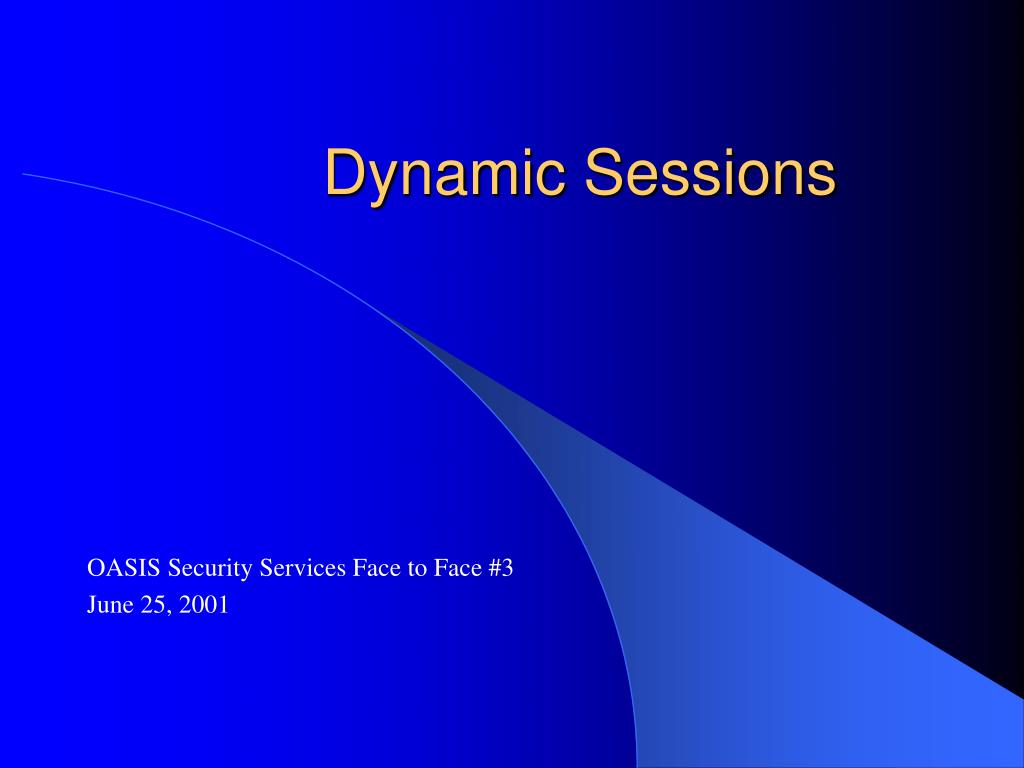 Dynamic Sessions

OASIS Security Services Face to Face #3
June 25, 2001